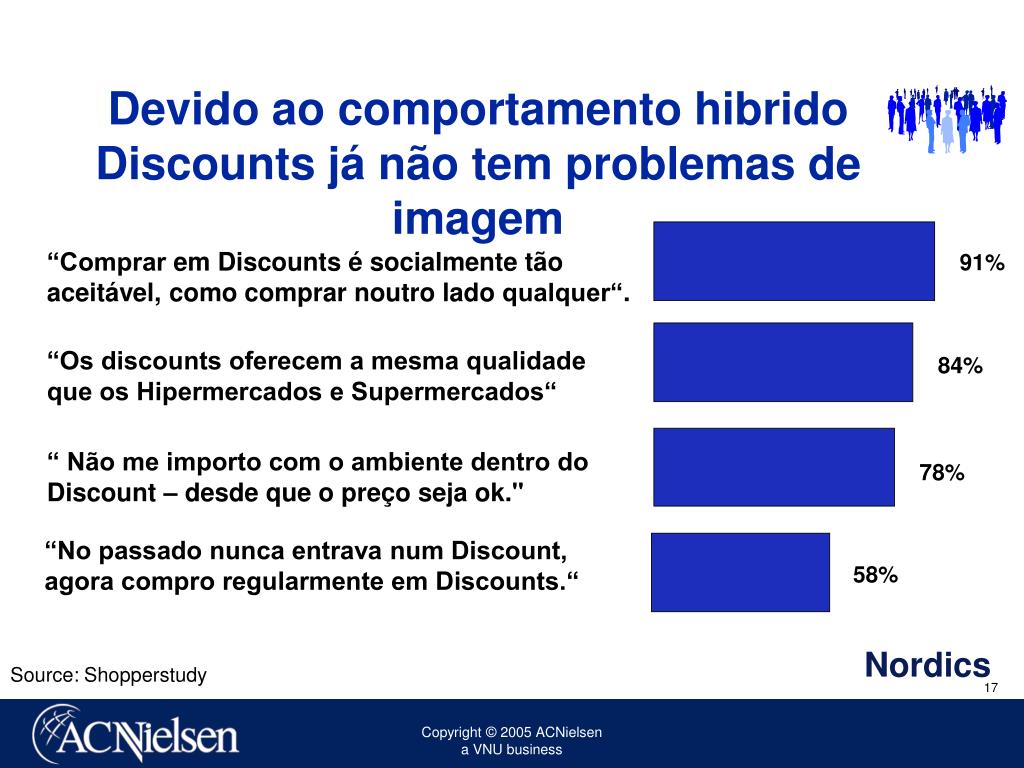 Devido ao comportamento hibrido Discounts já não tem problemas de imagem

“Comprar em Discounts é socialmente tão aceitável, como comprar noutro lado qualquer“.

91%

“Os discounts oferecem a mesma qualidade que os Hipermercados e Supermercados“

84%

“ Não me importo com o ambiente dentro do Discount – desde que o preço seja ok."

78%

“No passado nunca entrava num Discount, agora compro regularmente em Discounts.“

58%

Source: Shopperstudy

Nordics

17

ACNielsen

Copyright © 2005 ACNielsen
a VNU business